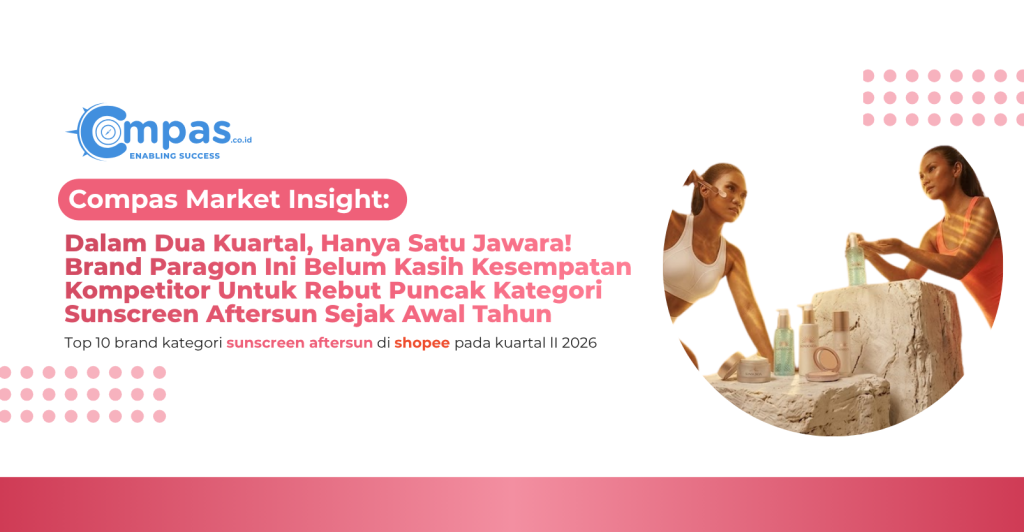 Compas.co.id
ENABLING SUCCESS

Compas Market Insight:

Dalam Dua Kuartal, Hanya Satu Jawara! Brand Paragon Ini Belum Kasih Kesempatan Kompetitor Untuk Rebut Puncak Kategori Sunscreen Aftersun Sejak Awal Tahun

Top 10 brand kategori sunscreen aftersun di shopee pada kuartal II 2026